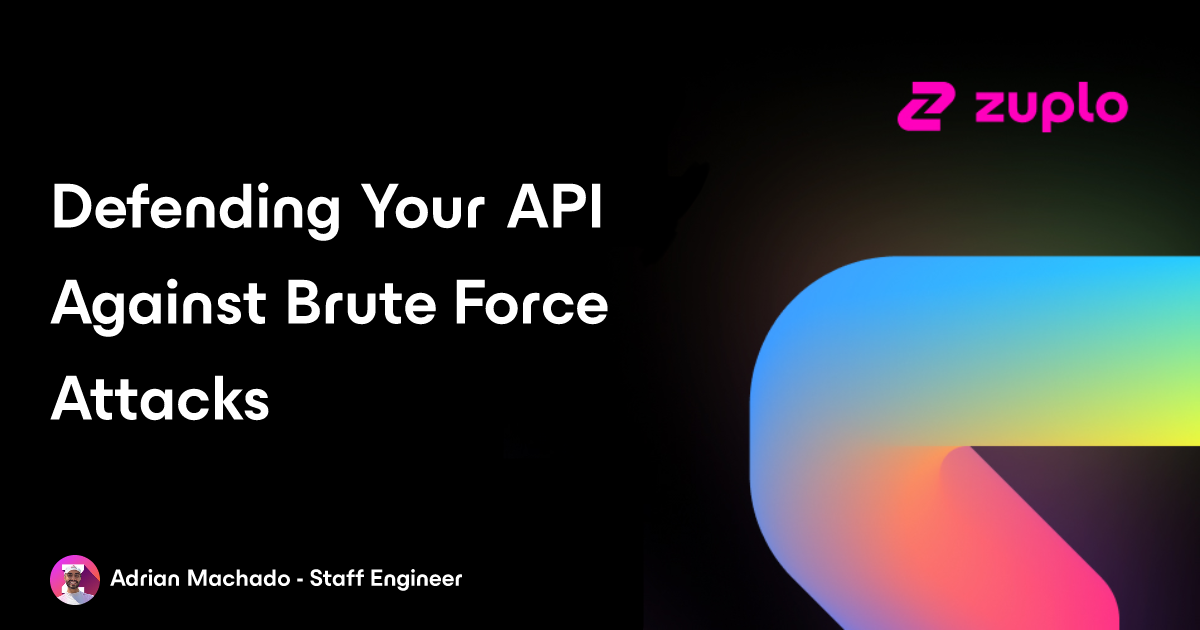 zuplo

Defending Your API Against Brute Force Attacks

Adrian Machado - Staff Engineer